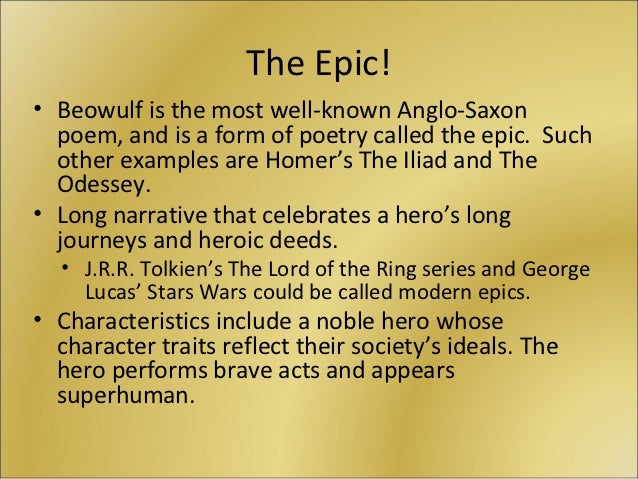 The Epic!

• Beowulf is the most well-known Anglo-Saxon poem, and is a form of poetry called the epic. Such other examples are Homer's The Iliad and The Odessey.

• Long narrative that celebrates a hero's long journeys and heroic deeds.

• J.R.R. Tolkien's The Lord of the Ring series and George Lucas' Stars Wars could be called modern epics.

• Characteristics include a noble hero whose character traits reflect their society's ideals. The hero performs brave acts and appears superhuman.